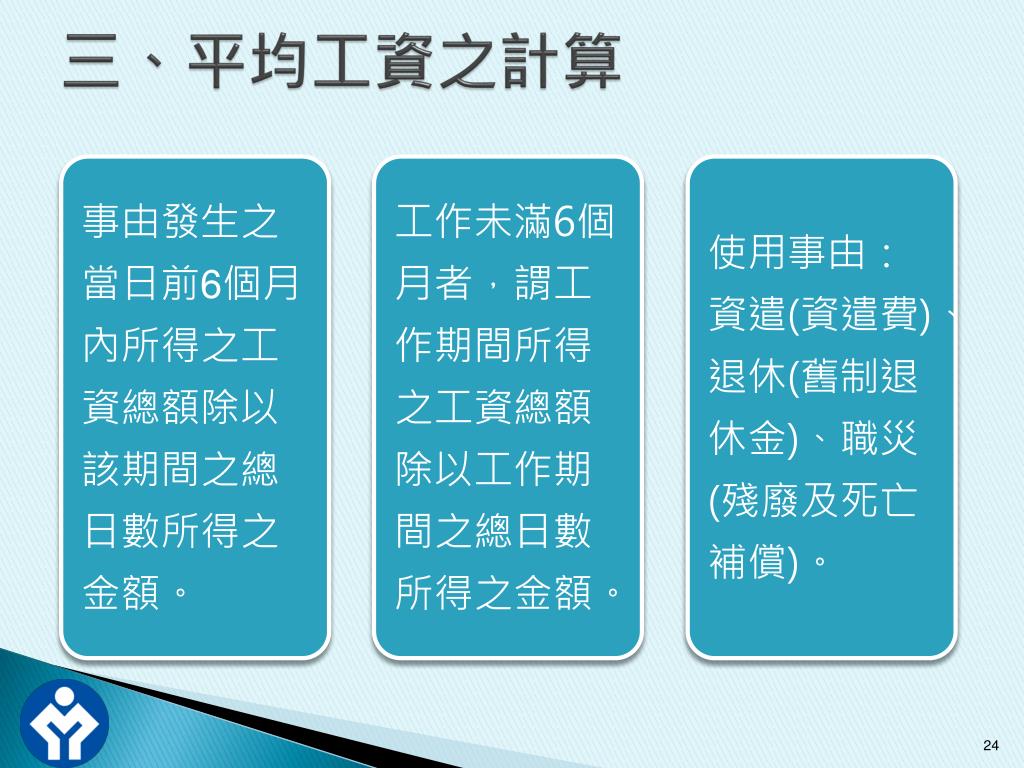 三、平均工資之計算

事由發生之當日前6個月內所得之工資總額除以該期間之總日數所得之金額。

工作未滿6個月者，謂工作期間所得之工資總額除以工作期間之總日數所得之金額。

使用事由：資遣(資遣費)、退休(舊制退休金)、職災(殘廢及死亡補償)。

24